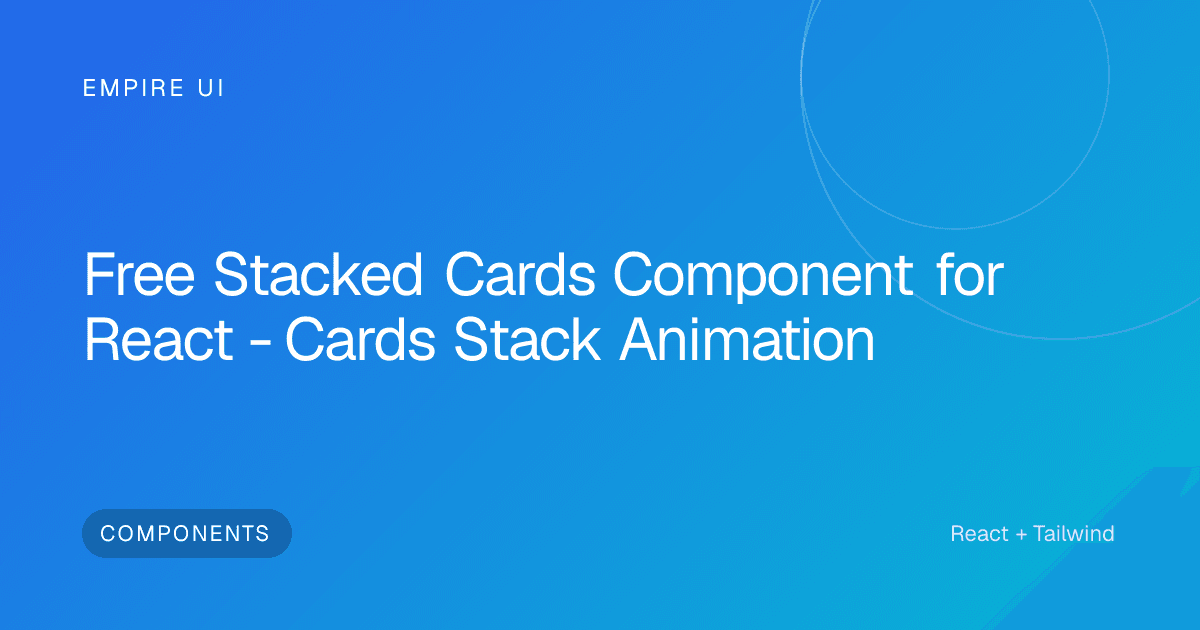 EMPIRE UI

Free Stacked Cards Component for React - Cards Stack Animation

COMPONENTS

React + Tailwind